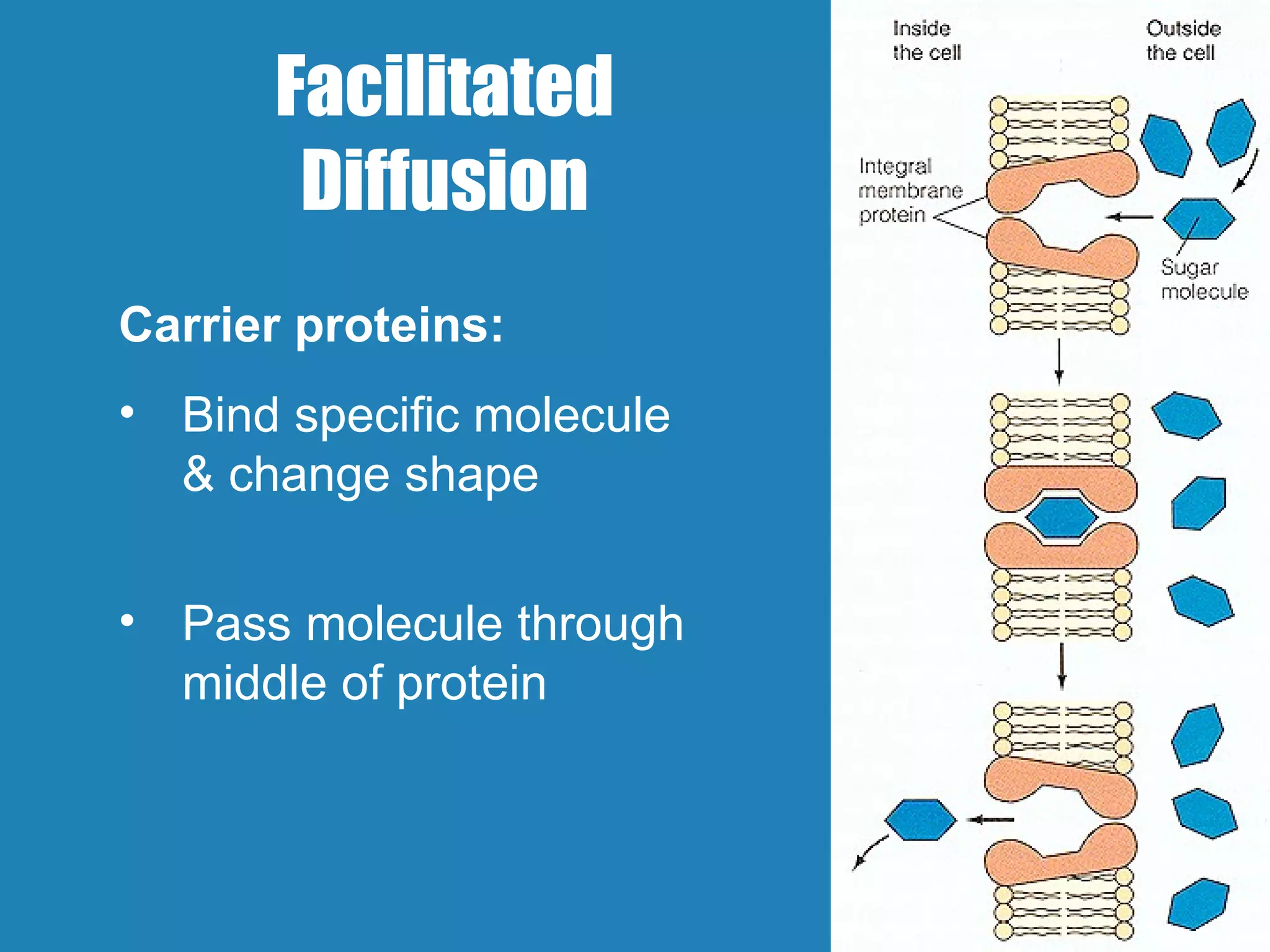 Facilitated Diffusion

Carrier proteins:

• Bind specific molecule & change shape

• Pass molecule through middle of protein

Inside the cell

Outside the cell

Integral membrane protein

Sugar molecule